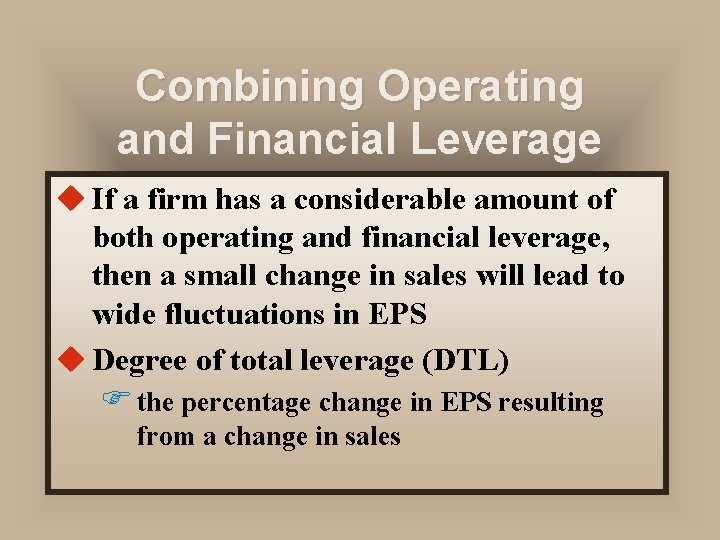 Combining Operating and Financial Leverage

If a firm has a considerable amount of both operating and financial leverage, then a small change in sales will lead to wide fluctuations in EPS

Degree of total leverage (DTL)

the percentage change in EPS resulting from a change in sales